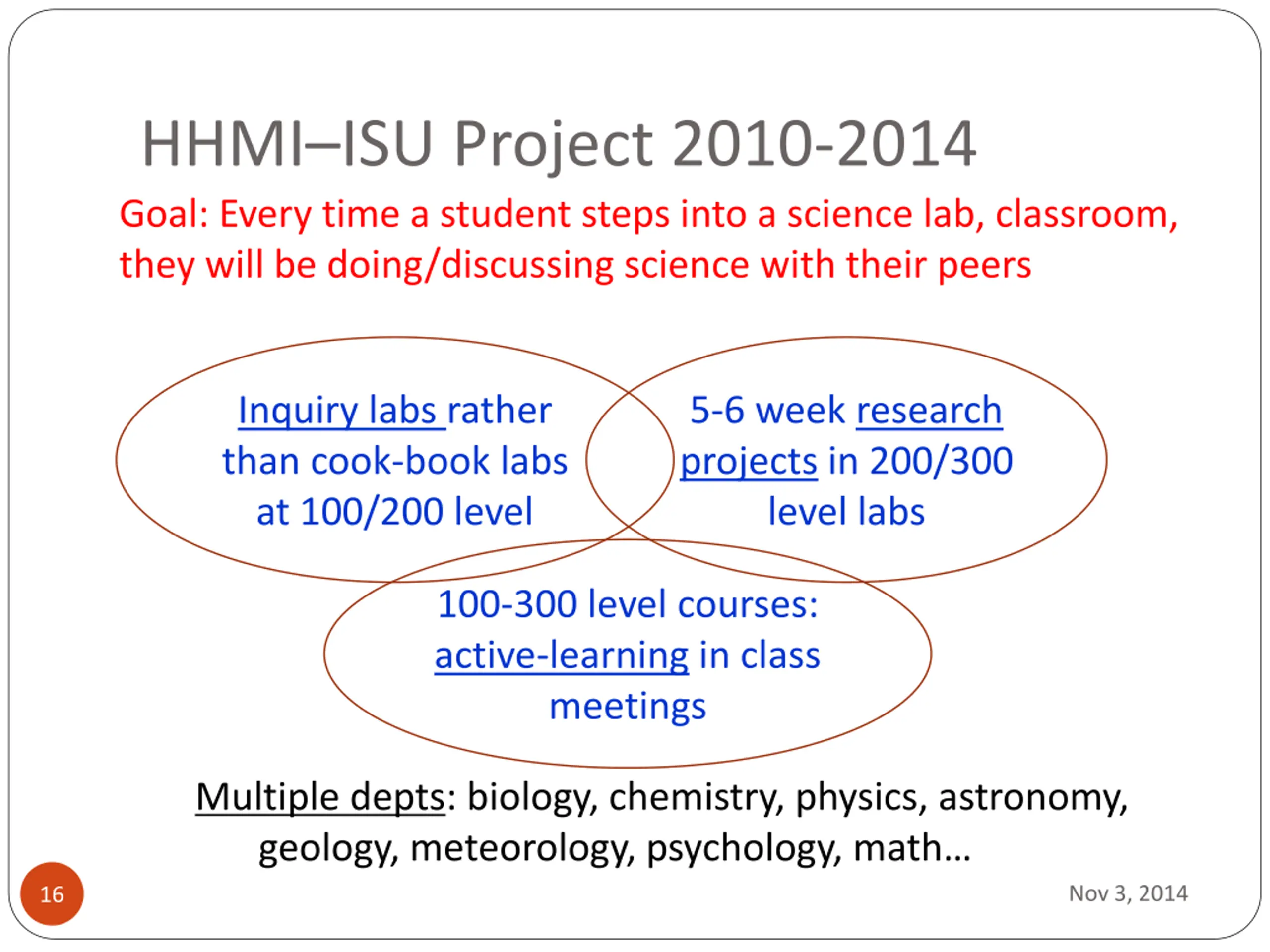 HHMI–ISU Project 2010-2014

Goal: Every time a student steps into a science lab, classroom, they will be doing/discussing science with their peers

Inquiry labs rather than cook-book labs at 100/200 level

5-6 week research projects in 200/300 level labs

100-300 level courses: active-learning in class meetings

Multiple depts: biology, chemistry, physics, astronomy, geology, meteorology, psychology, math…

16

Nov 3, 2014